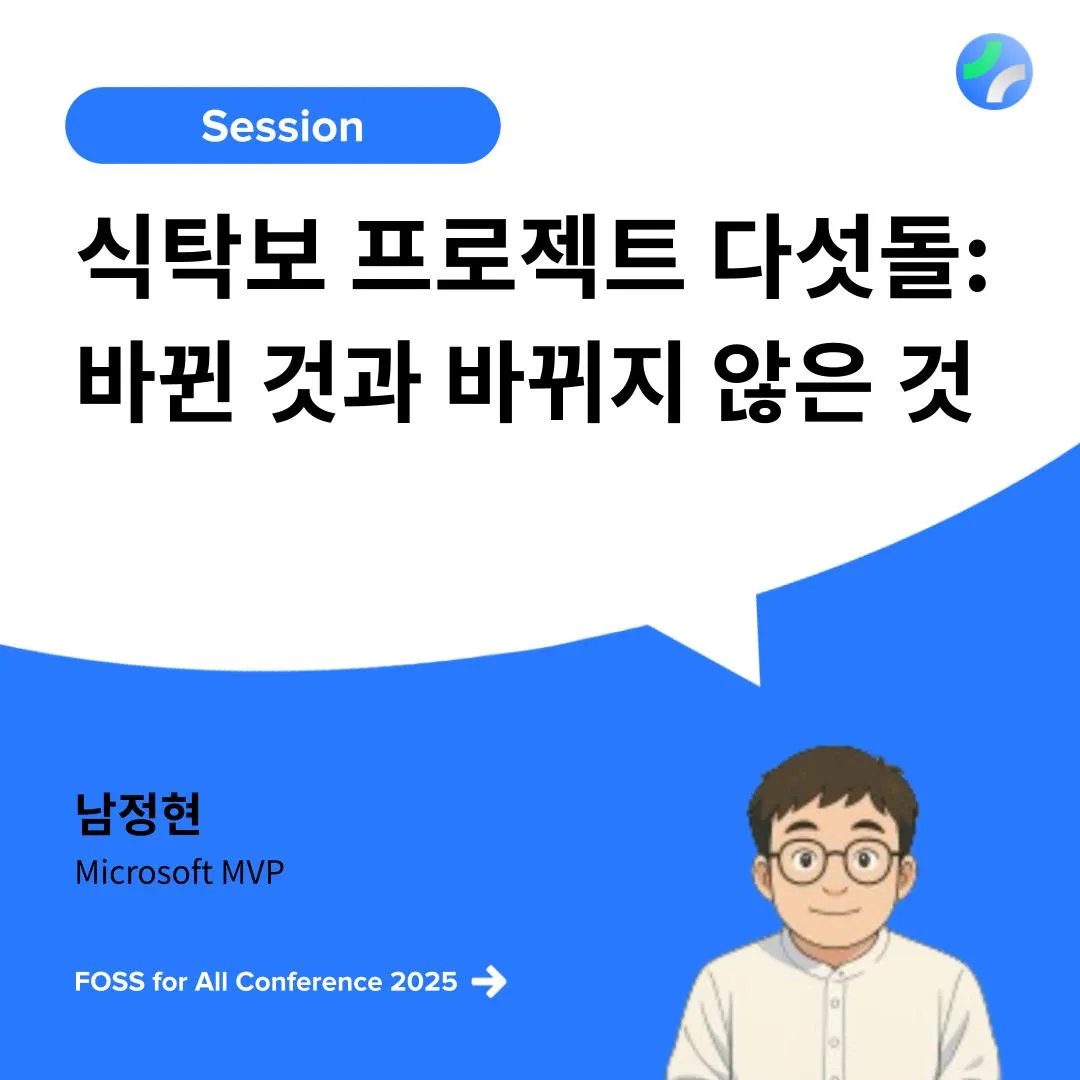 Session

식탁보 프로젝트 다섯돌: 바뀐 것과 바뀌지 않은 것

남정현
Microsoft MVP

FOSS for All Conference 2025